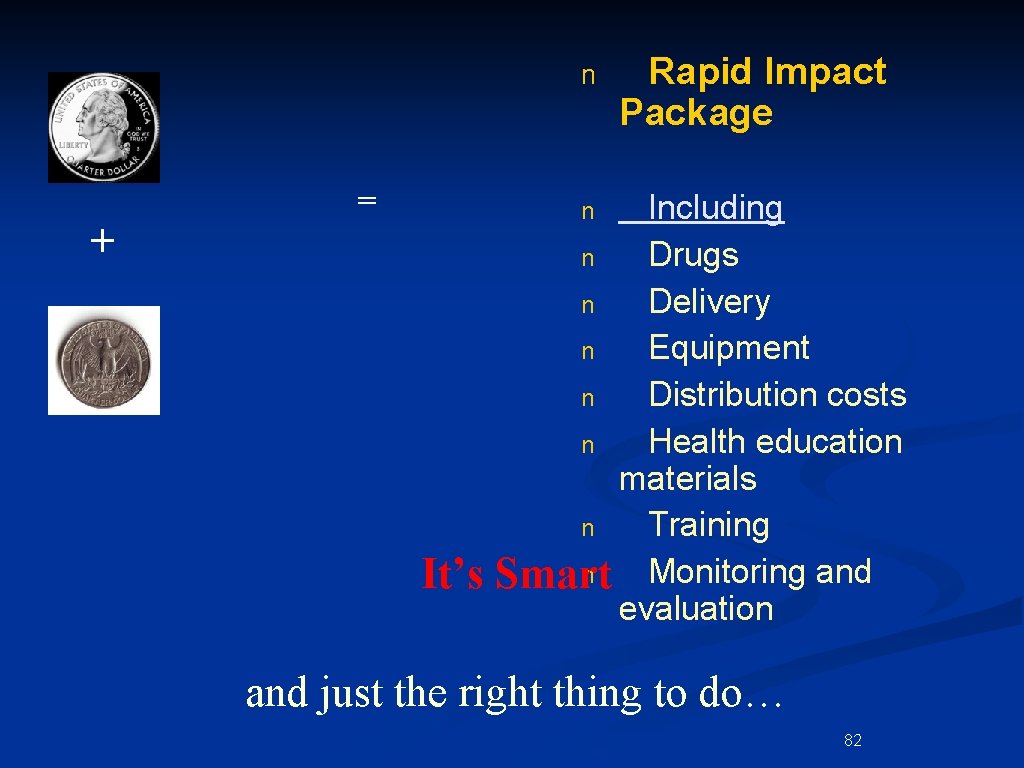 UNITED STATES OF AMERICA
LIBERTY
IN GOD WE TRUST
QUARTER DOLLAR

+

=

n Rapid Impact Package

n Including
n Drugs
n Delivery
n Equipment
n Distribution costs
n Health education materials
n Training
n Monitoring and evaluation

It's Smart

and just the right thing to do…

82